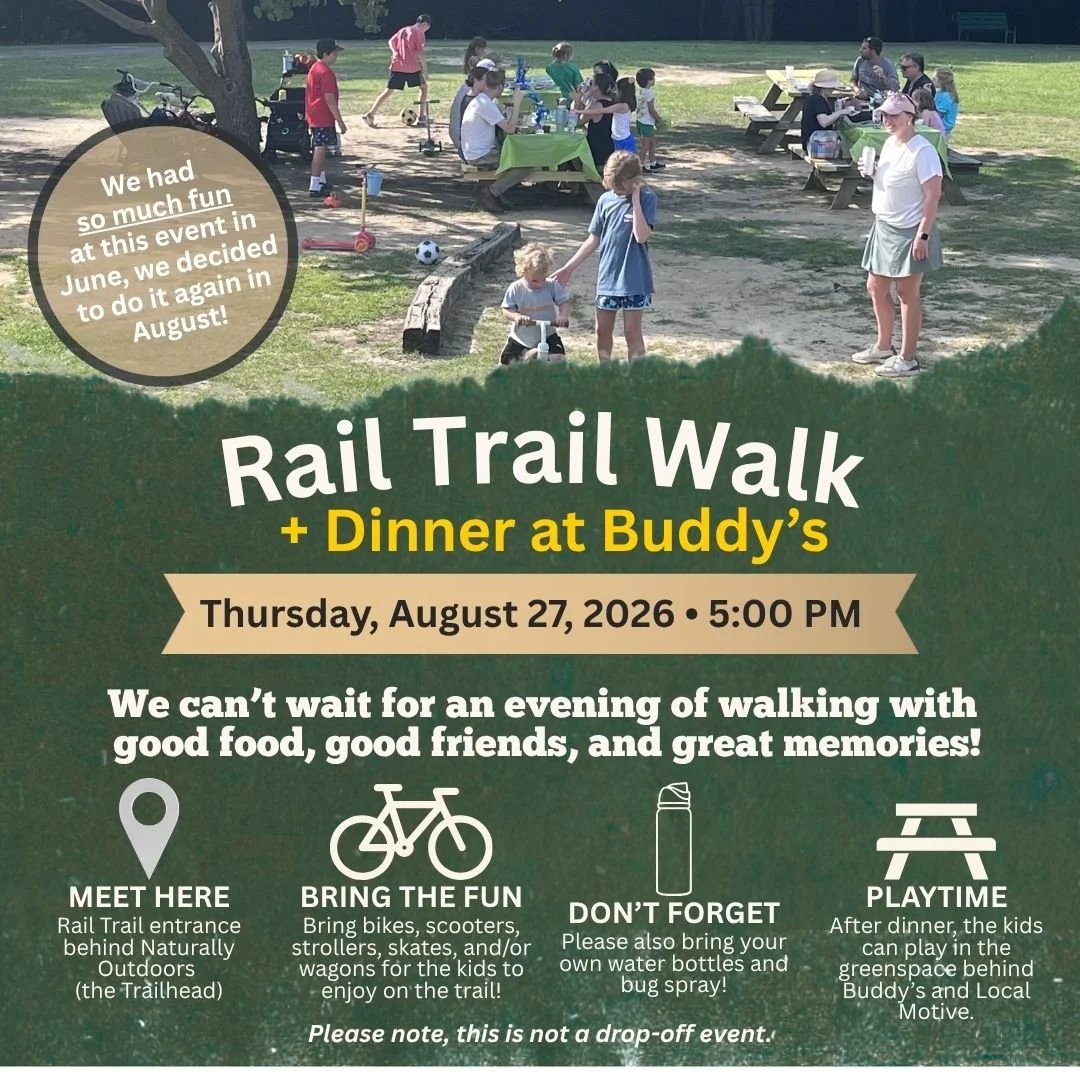 We had so much fun at this event in June, we decided to do it again in August!

Rail Trail Walk
+ Dinner at Buddy's

Thursday, August 27, 2026 • 5:00 PM

We can't wait for an evening of walking with good food, good friends, and great memories!

MEET HERE
Rail Trail entrance behind Naturally Outdoors (the Trailhead)

BRING THE FUN
Bring bikes, scooters, strollers, skates, and/or wagons for the kids to enjoy on the trail!

DON'T FORGET
Please also bring your own water bottles and bug spray!

PLAYTIME
After dinner, the kids can play in the greenspace behind Buddy's and Local Motive.

Please note, this is not a drop-off event.